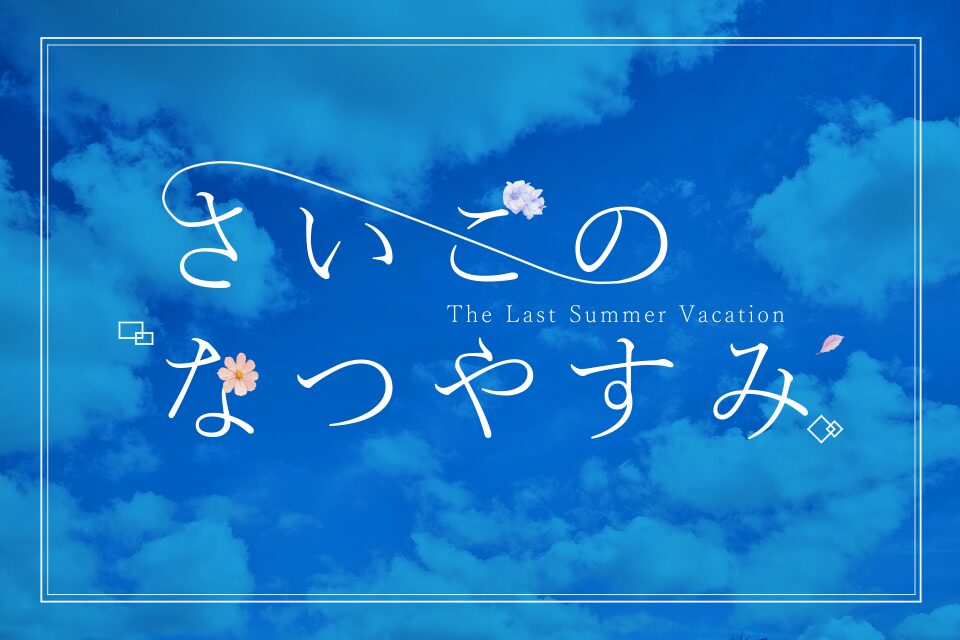 さいごの
The Last Summer Vacation
なつやすみ